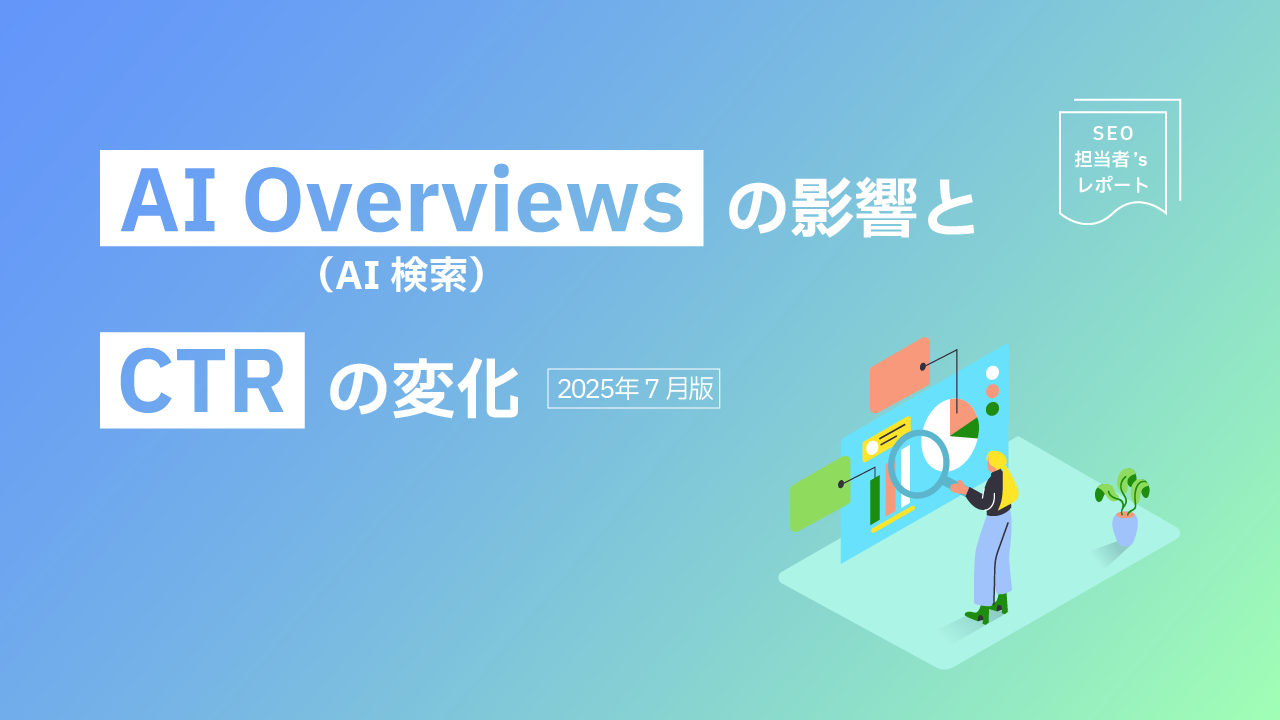 SEO
担当者's
レポート

AI Overviews の影響と
（AI 検索）

CTR の変化 2025年７月版